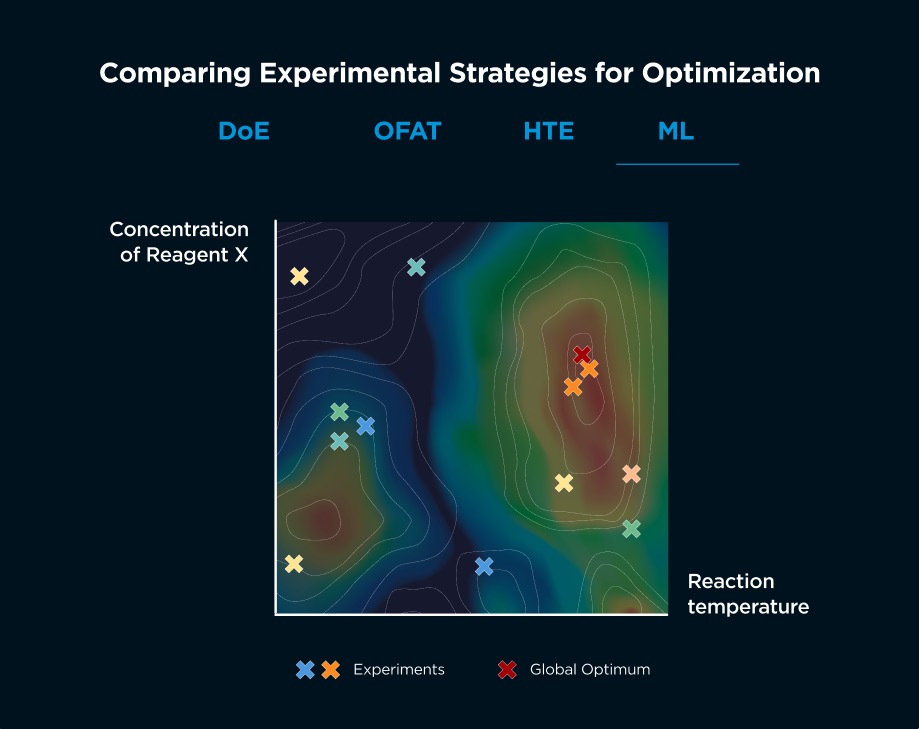 Comparing Experimental Strategies for Optimization

DoE OFAT HTE ML

Concentration of Reagent X

Reaction temperature

Experiments Global Optimum